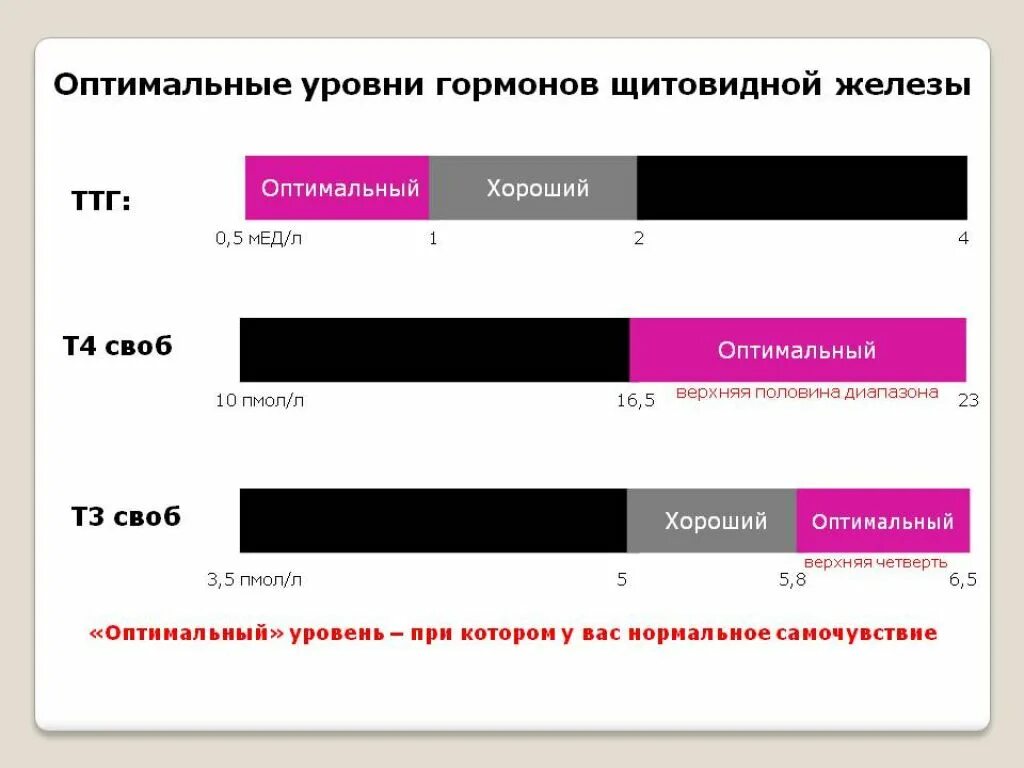 Оптимальные уровни гормонов щитовидной железы

ТТГ:

Оптимальный

Хороший

0,5 мЕД/л
1
2
4

Т4 своб

Оптимальный

10 пмол/л
16,5
верхняя половина диапазона
23

Т3 своб

Хороший

Оптимальный

верхняя четверть

3,5 пмол/л
5
5,8
6,5

«Оптимальный» уровень – при котором у вас нормальное самочувствие